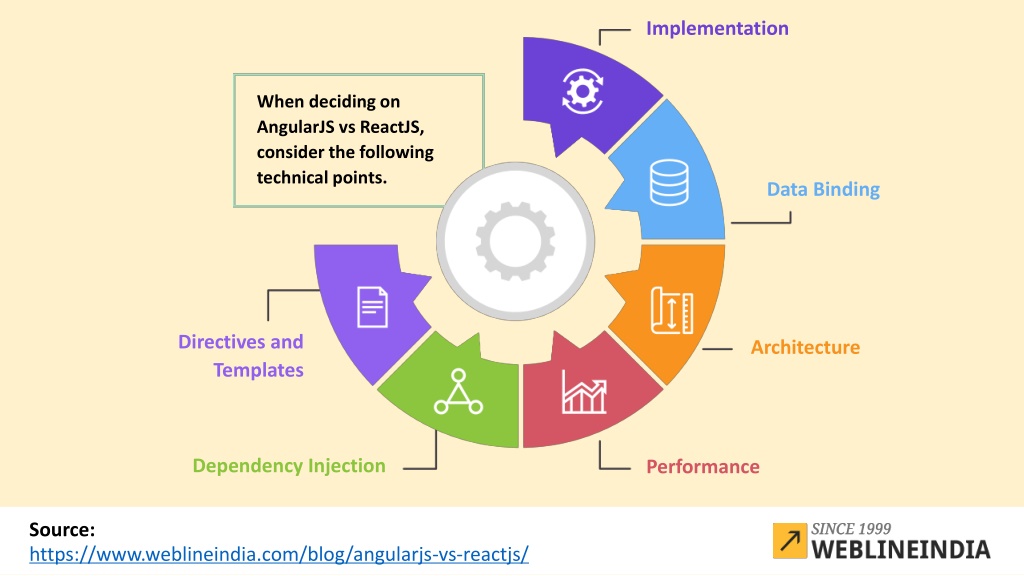 When deciding on AngularJS vs ReactJS, consider the following technical points.

Implementation

Data Binding

Architecture

Performance

Dependency Injection

Directives and Templates

Source:
https://www.weblineindia.com/blog/angularjs-vs-reactjs/

SINCE 1999
WEBLINEINDIA